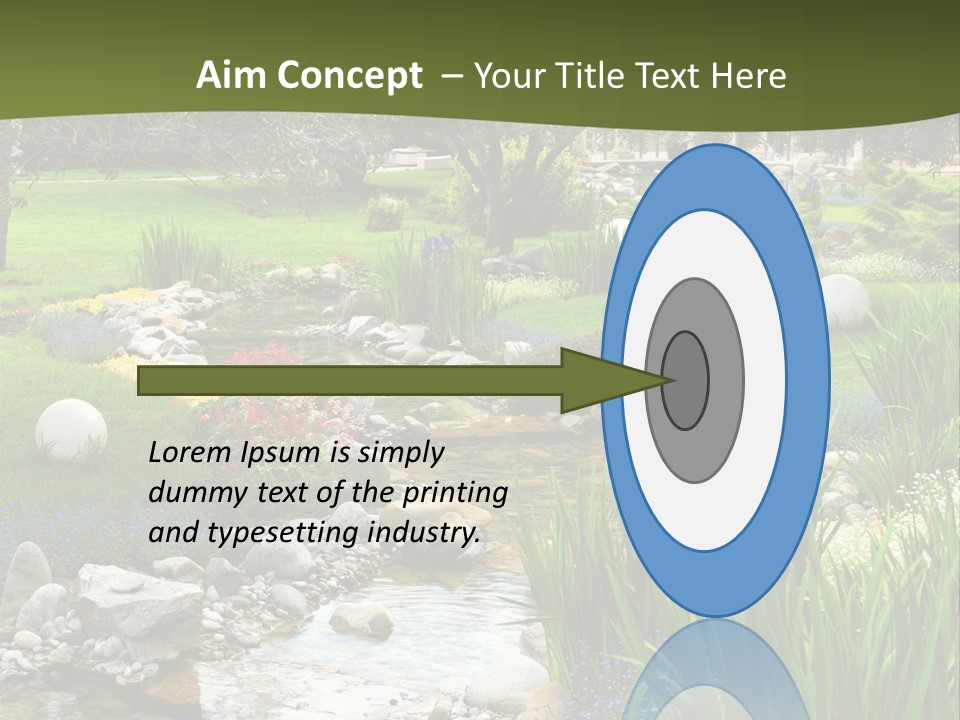 Aim Concept – Your Title Text Here

Lorem Ipsum is simply dummy text of the printing and typesetting industry.